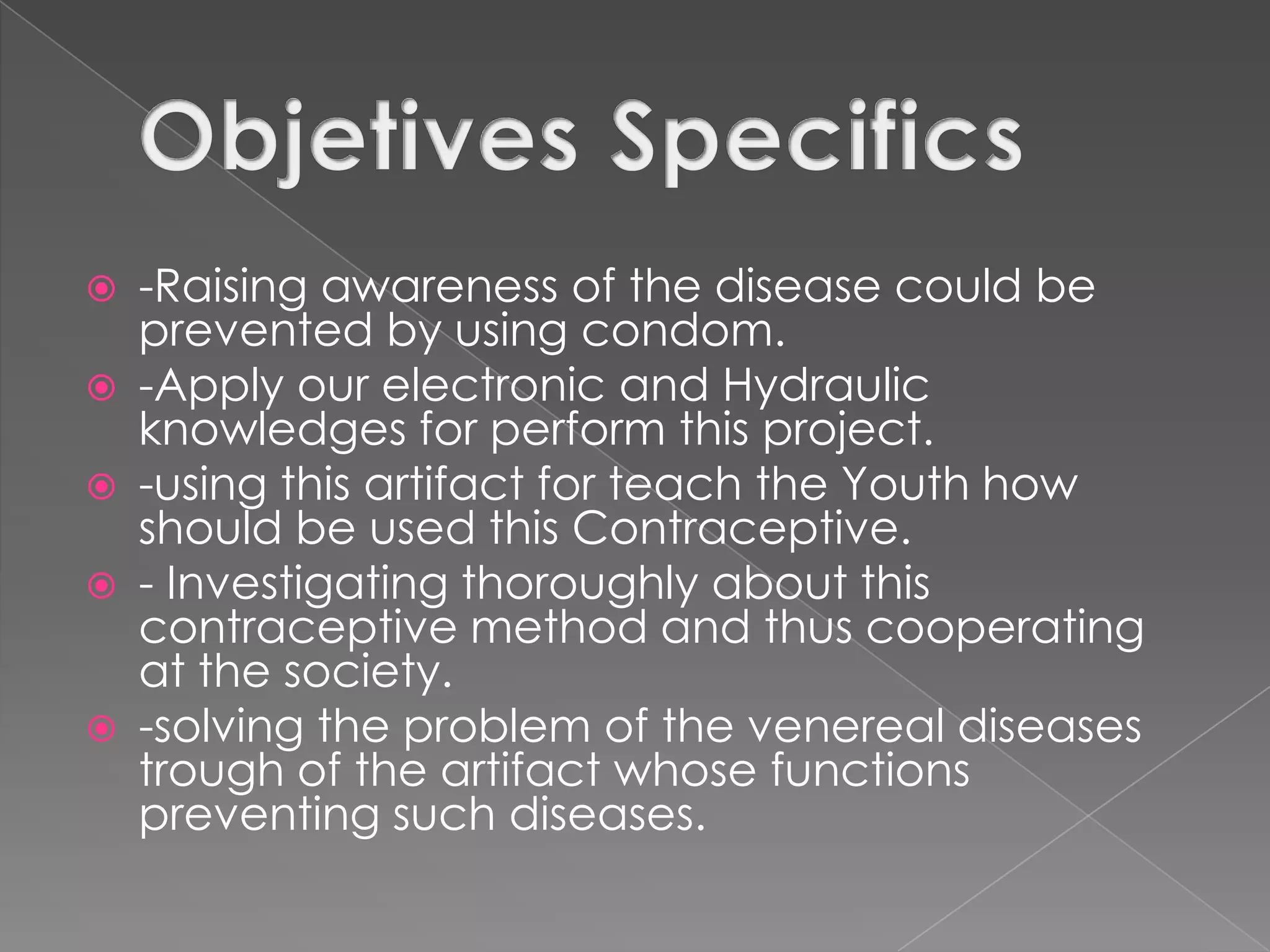 Objetives Specifics

-Raising awareness of the disease could be prevented by using condom.

-Apply our electronic and Hydraulic knowledges for perform this project.

-using this artifact for teach the Youth how should be used this Contraceptive.

- Investigating thoroughly about this contraceptive method and thus cooperating at the society.

-solving the problem of the venereal diseases trough of the artifact whose functions preventing such diseases.